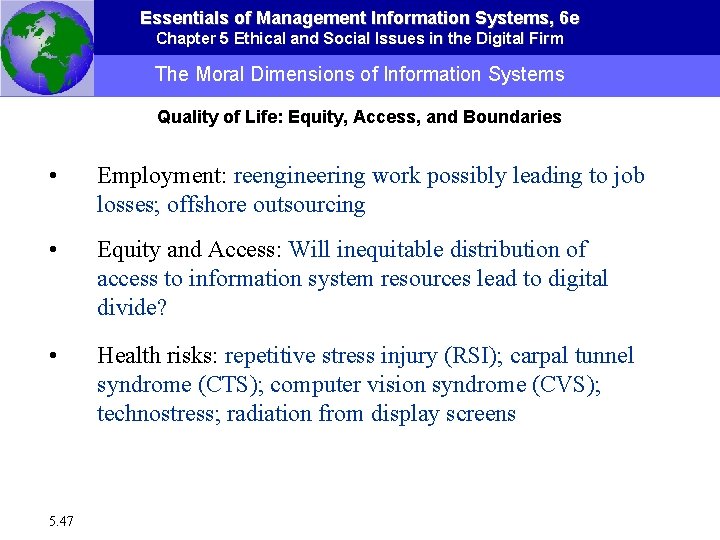 Essentials of Management Information Systems, 6e
Chapter 5 Ethical and Social Issues in the Digital Firm

The Moral Dimensions of Information Systems

Quality of Life: Equity, Access, and Boundaries

• Employment: reengineering work possibly leading to job losses; offshore outsourcing

• Equity and Access: Will inequitable distribution of access to information system resources lead to digital divide?

• Health risks: repetitive stress injury (RSI); carpal tunnel syndrome (CTS); computer vision syndrome (CVS); technostress; radiation from display screens

5.47